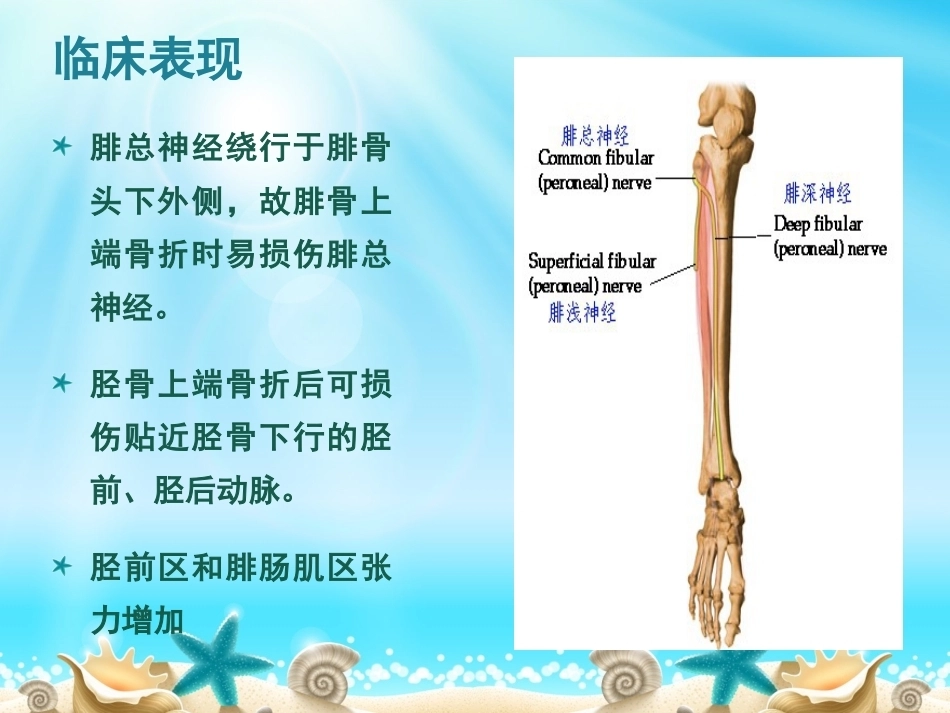 临床表现

腓总神经绕行于腓骨头下外侧，故腓骨上端骨折时易损伤腓总神经。

胫骨上端骨折后可损伤贴近胫骨下行的胫前、胫后动脉。

胫前区和腓肠肌区张力增加

腓总神经
Common fibular (peroneal) nerve

腓深神经
Deep fibular (peroneal) nerve

Superficial fibular (peroneal) nerve
腓浅神经